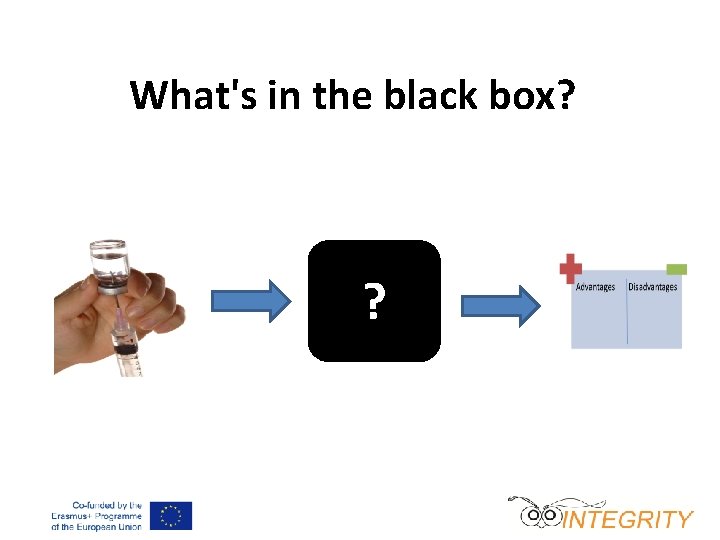 What's in the black box?

?

Advantages

Disadvantages

Co-funded by the Erasmus+ Programme of the European Union

INTEGRITY